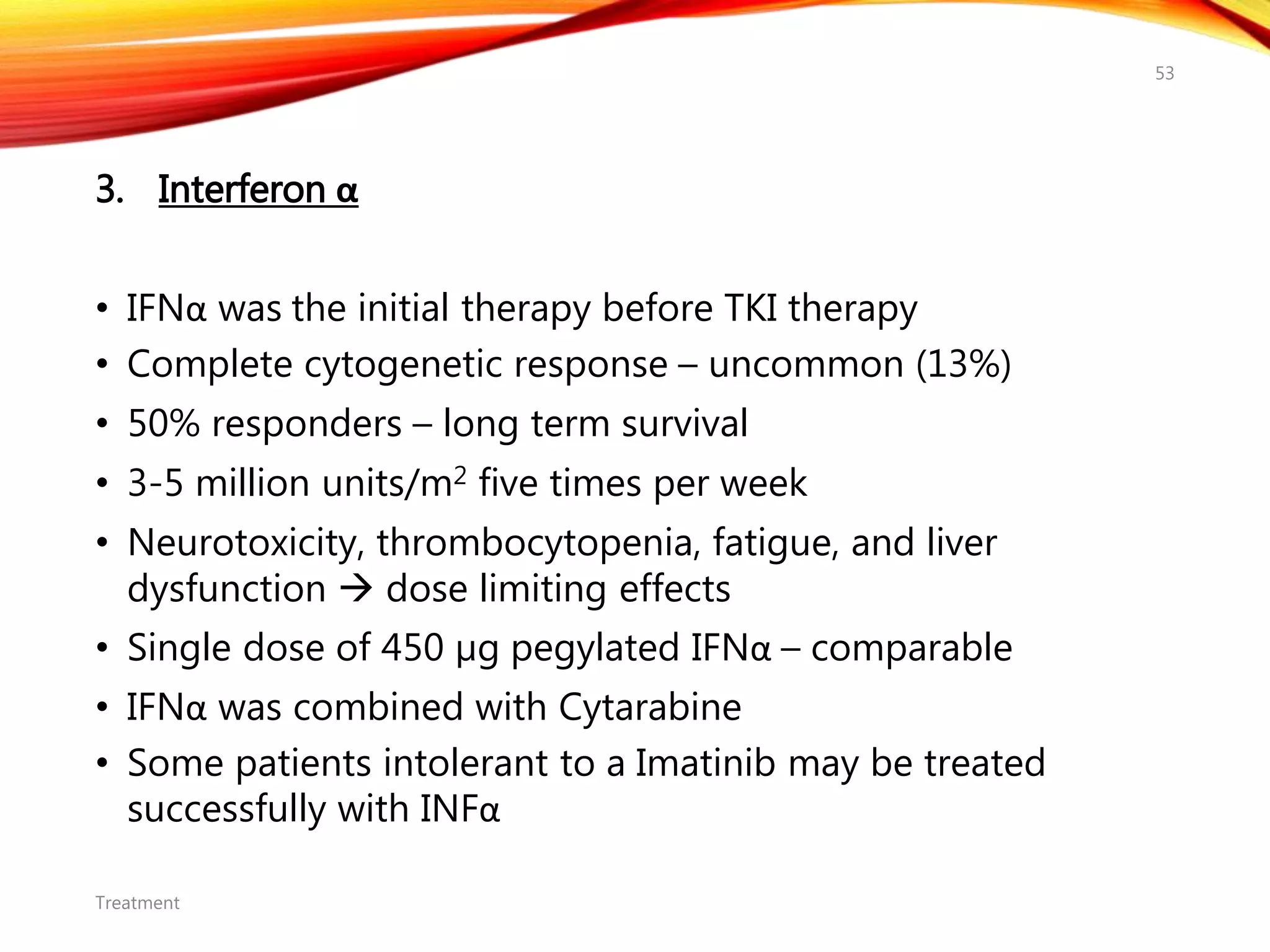 53

3. Interferon α

• IFNα was the initial therapy before TKI therapy
• Complete cytogenetic response – uncommon (13%)
• 50% responders – long term survival
• 3-5 million units/m$^2$ five times per week
• Neurotoxicity, thrombocytopenia, fatigue, and liver dysfunction → dose limiting effects
• Single dose of 450 μg pegylated IFNα – comparable
• IFNα was combined with Cytarabine
• Some patients intolerant to a Imatinib may be treated successfully with INFα

Treatment